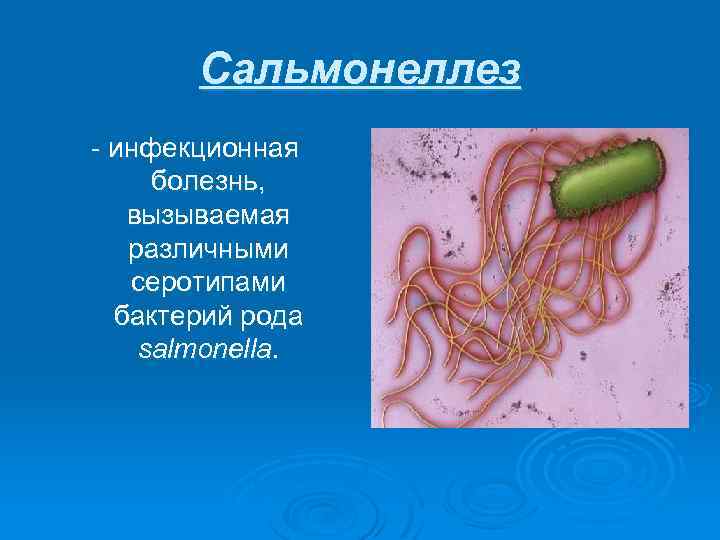 Сальмонеллез

- инфекционная болезнь, вызываемая различными серотипами бактерий рода salmonella.